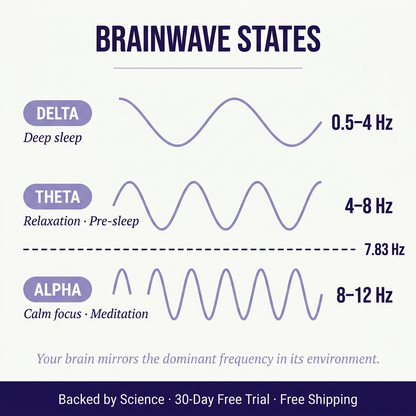 BRAINWAVE STATES

DELTA
Deep sleep
0.5–4 Hz

THETA
Relaxation · Pre-sleep
4–8 Hz

7.83 Hz

ALPHA
Calm focus · Meditation
8–12 Hz

Your brain mirrors the dominant frequency in its environment.

Backed by Science · 30-Day Free Trial · Free Shipping